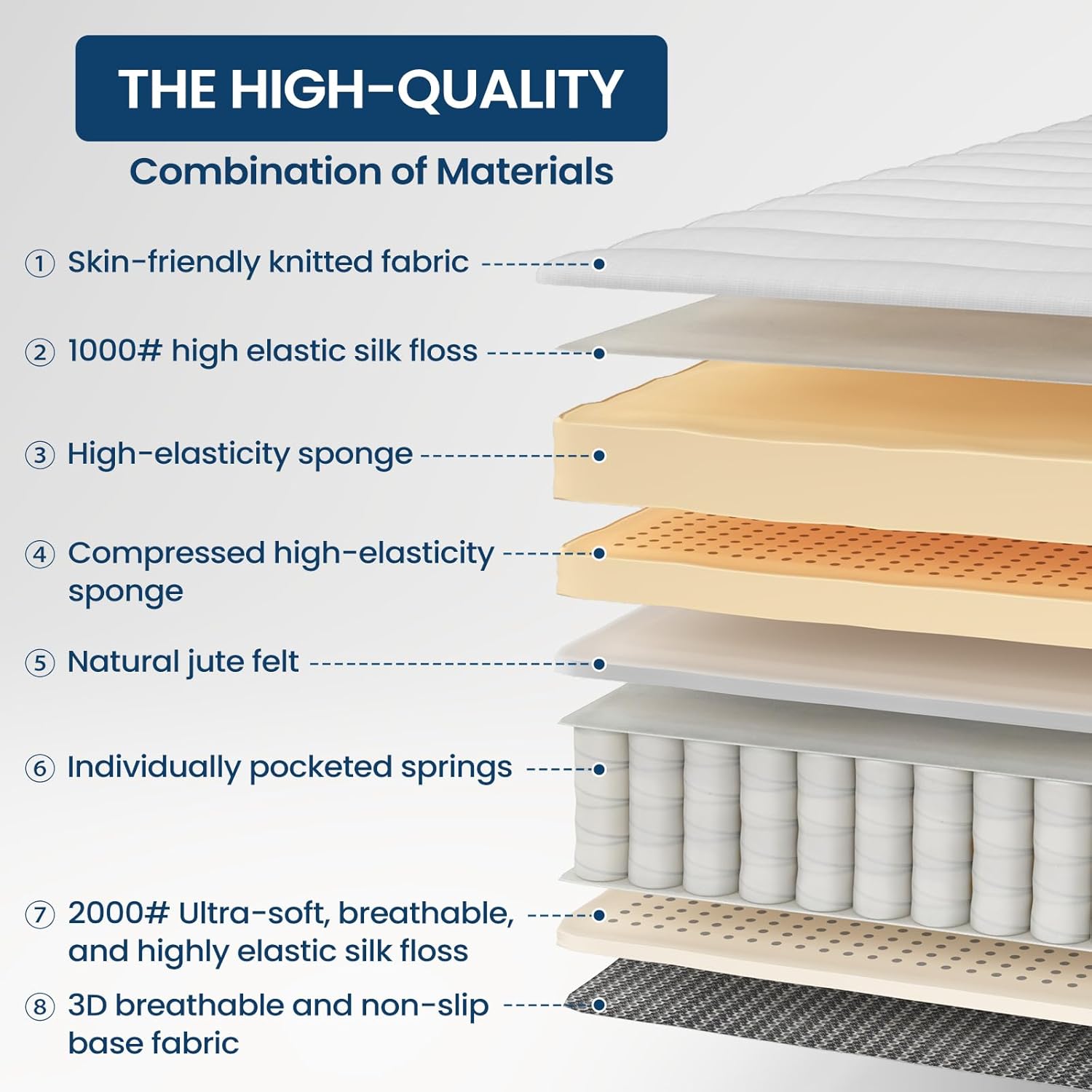 THE HIGH-QUALITY

Combination of Materials

① Skin-friendly knitted fabric

② 1000# high elastic silk floss

③ High-elasticity sponge

④ Compressed high-elasticity sponge

⑤ Natural jute felt

⑥ Individually pocketed springs

⑦ 2000# Ultra-soft, breathable, and highly elastic silk floss

⑧ 3D breathable and non-slip base fabric